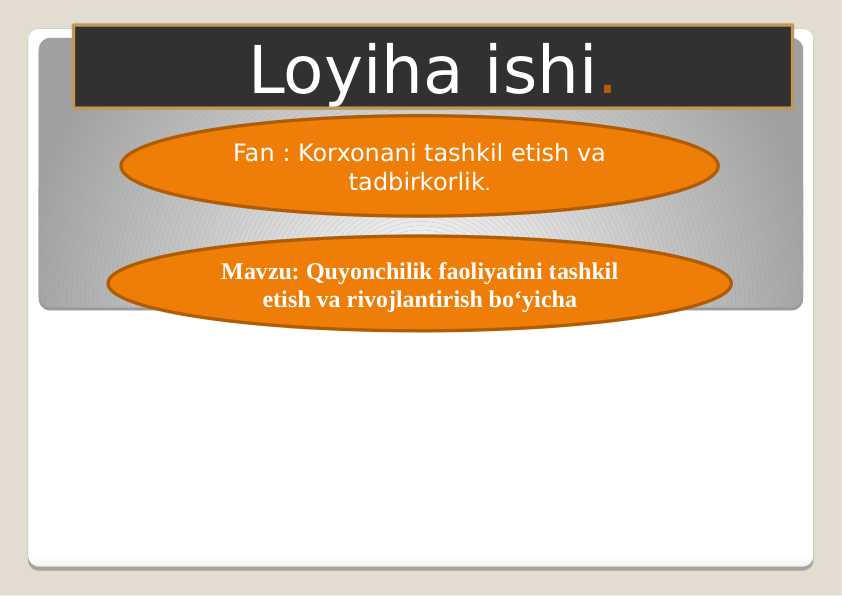 Loyiha ishi.

Fan : Korxonani tashkil etish va tadbirkorlik.

Mavzu: Quyonchilik faoliyatini tashkil etish va rivojlantirish bo‘yicha